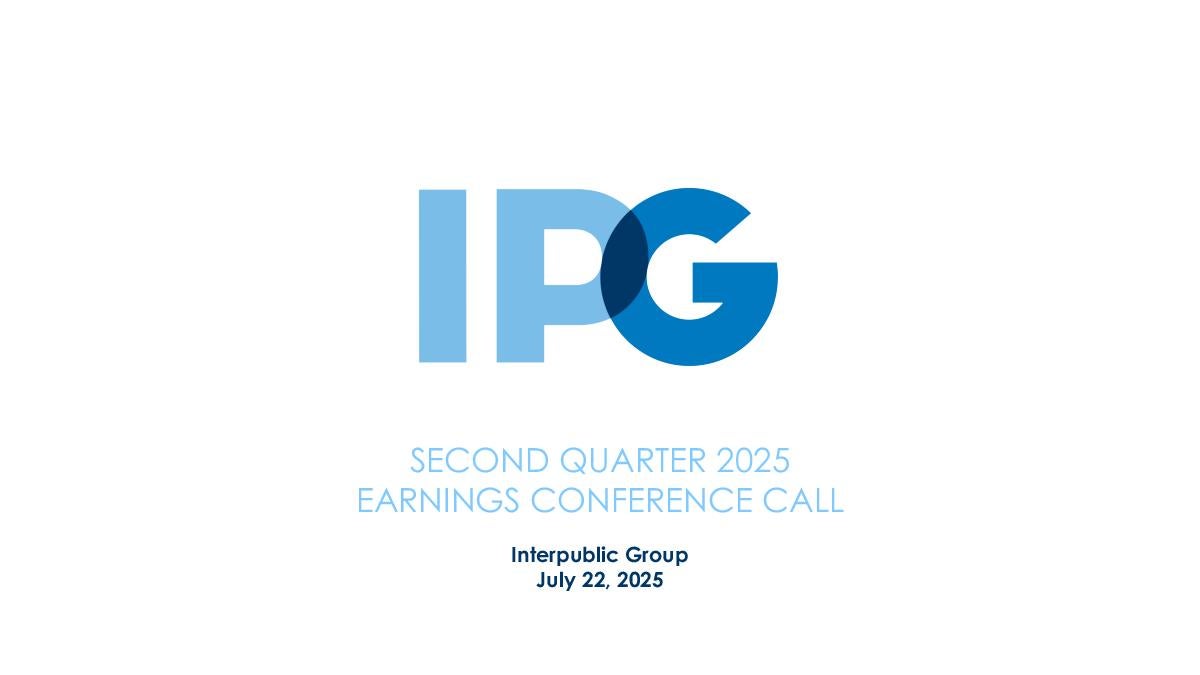 IPG

SECOND QUARTER 2025
EARNINGS CONFERENCE CALL

Interpublic Group
July 22, 2025